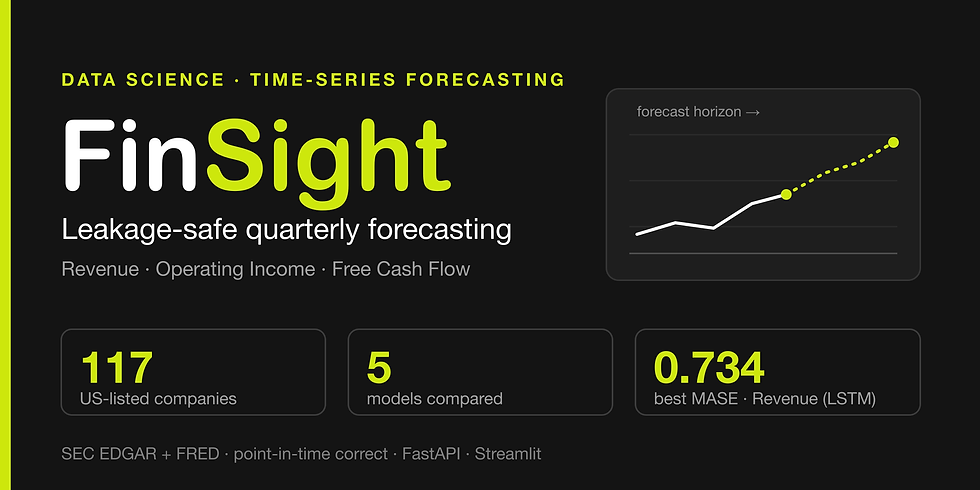 DATA SCIENCE · TIME-SERIES FORECASTING

FinSight

Leakage-safe quarterly forecasting

Revenue · Operating Income · Free Cash Flow

forecast horizon →

117
US-listed companies

5
models compared

0.734
best MASE · Revenue (LSTM)

SEC EDGAR + FRED · point-in-time correct · FastAPI · Streamlit